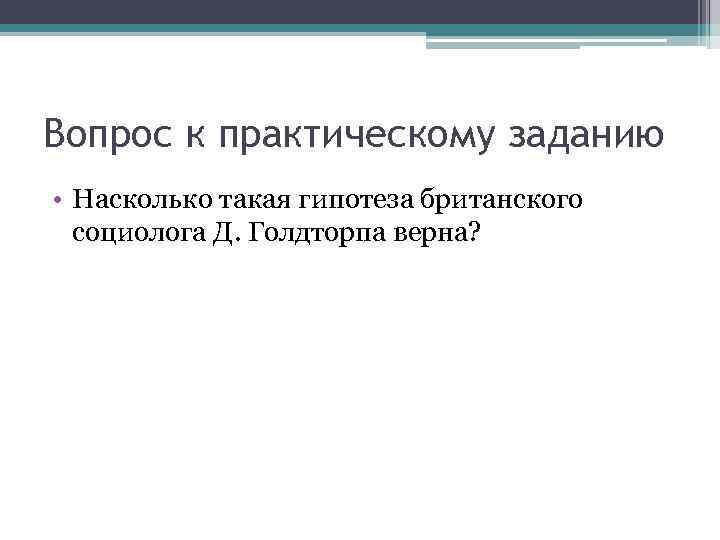 Вопрос к практическому заданию

• Насколько такая гипотеза британского социолога Д. Голдторпа верна?